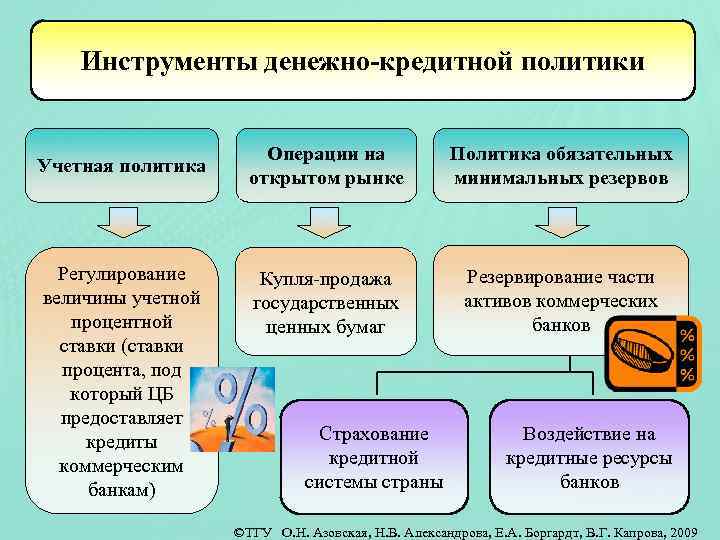 Инструменты денежно-кредитной политики

Учетная политика

Операции на открытом рынке

Политика обязательных минимальных резервов

Регулирование величины учетной процентной ставки (ставки процента, под который ЦБ предоставляет кредиты коммерческим банкам)

Купля-продажа государственных ценных бумаг

Резервирование части активов коммерческих банков

%
%
%

Страхование кредитной системы страны

Воздействие на кредитные ресурсы банков

©ТГУ О.Н. Азовская, Н.В. Александрова, Е.А. Боргардт, В.Г. Капрова, 2009